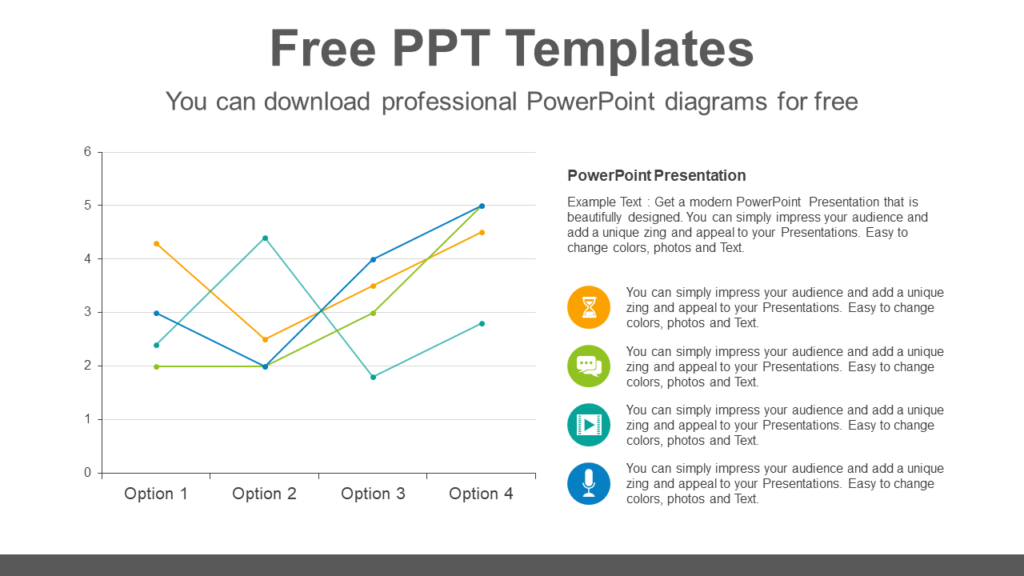 Free PPT Templates

You can download professional PowerPoint diagrams for free

6
5
4
3
2
1
0

Option 1 Option 2 Option 3 Option 4

PowerPoint Presentation

Example Text : Get a modern PowerPoint Presentation that is beautifully designed. You can simply impress your audience and add a unique zing and appeal to your Presentations. Easy to change colors, photos and Text.

You can simply impress your audience and add a unique zing and appeal to your Presentations. Easy to change colors, photos and Text.

You can simply impress your audience and add a unique zing and appeal to your Presentations. Easy to change colors, photos and Text.

You can simply impress your audience and add a unique zing and appeal to your Presentations. Easy to change colors, photos and Text.

You can simply impress your audience and add a unique zing and appeal to your Presentations. Easy to change colors, photos and Text.